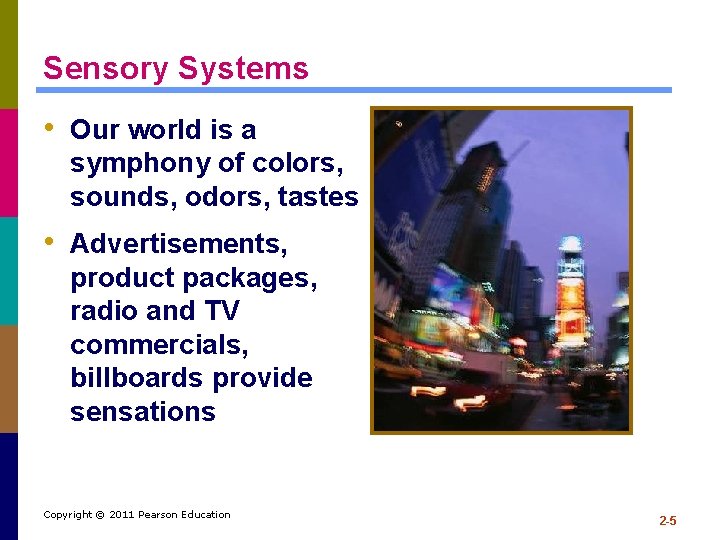 Sensory Systems

• Our world is a symphony of colors, sounds, odors, tastes

• Advertisements, product packages, radio and TV commercials, billboards provide sensations

Copyright © 2011 Pearson Education

2-5